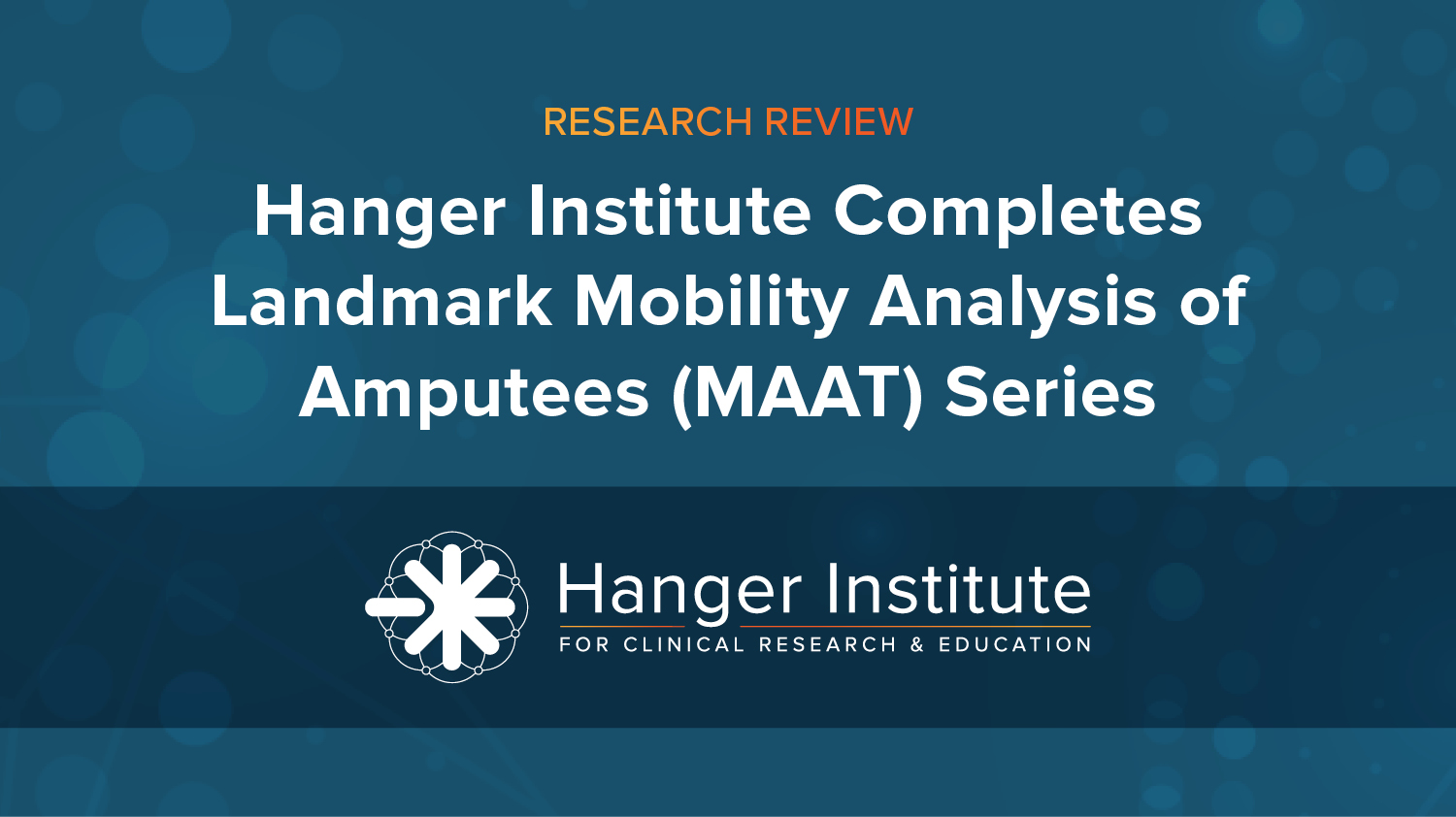 RESEARCH REVIEW

Hanger Institute Completes Landmark Mobility Analysis of Amputees (MAAT) Series

Hanger Institute
FOR CLINICAL RESEARCH & EDUCATION